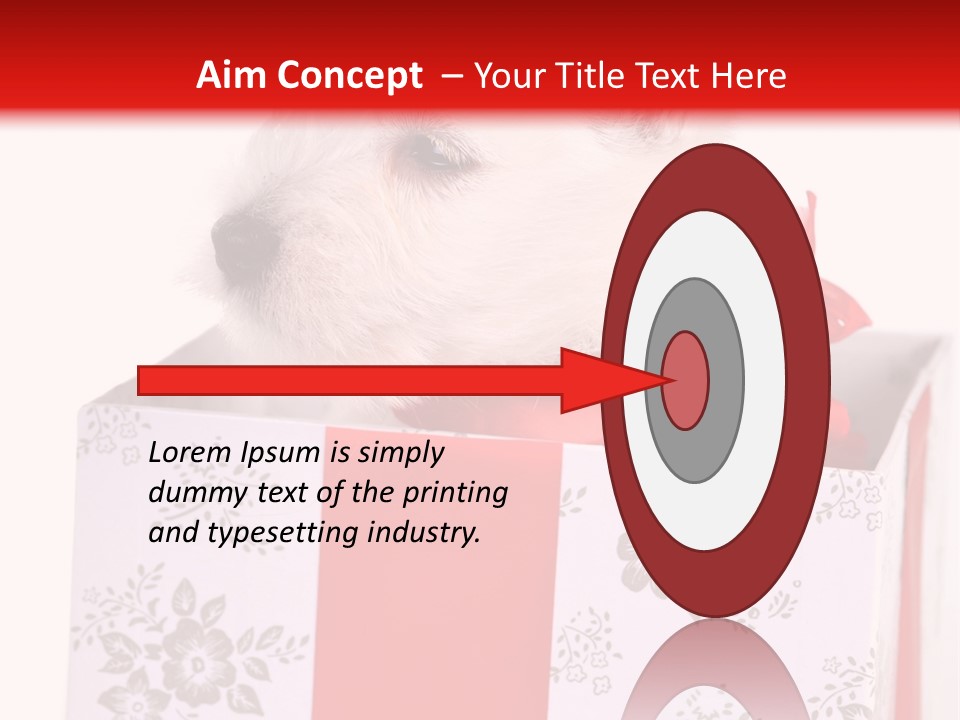 Aim Concept – Your Title Text Here

Lorem Ipsum is simply dummy text of the printing and typesetting industry.